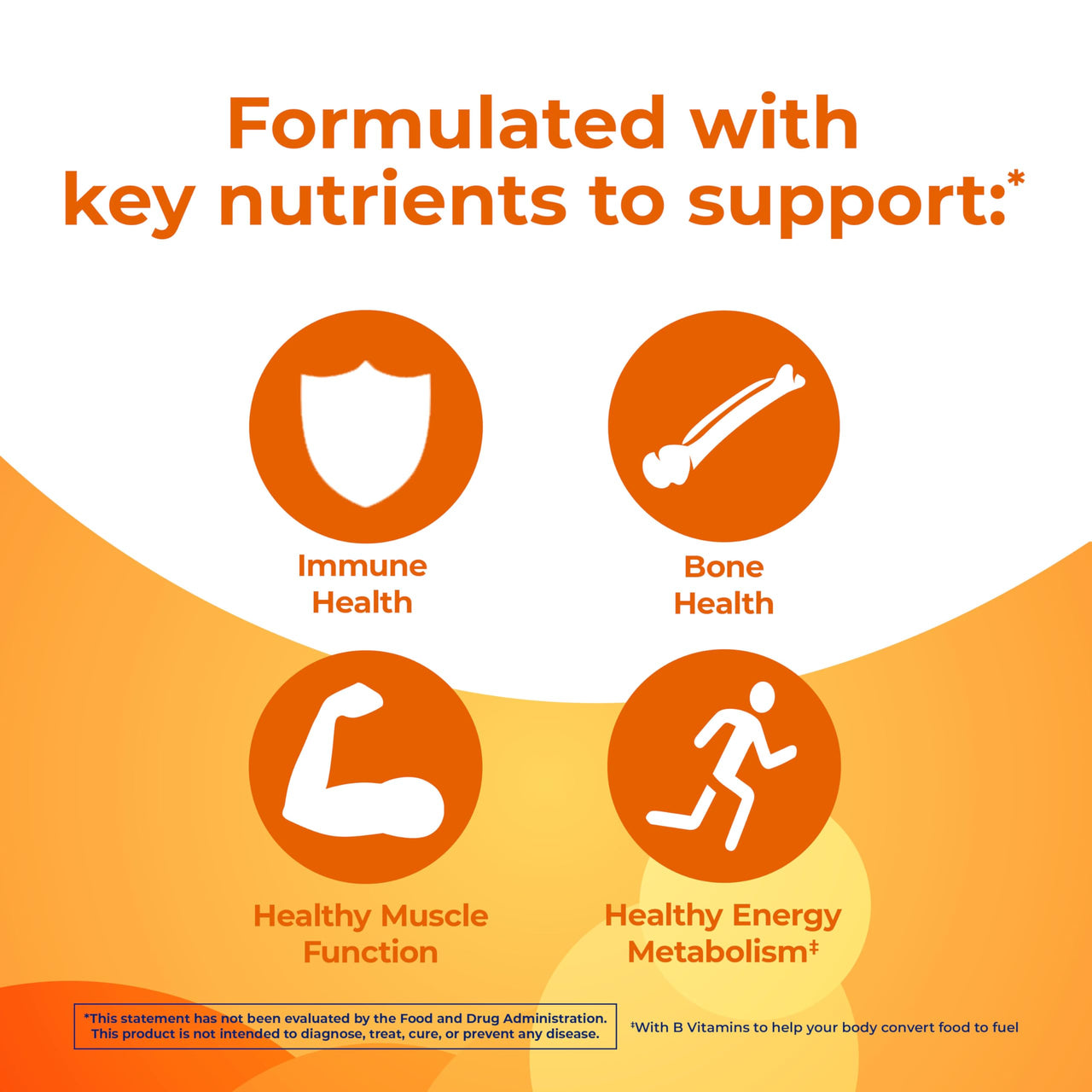 Formulated with key nutrients to support:*

Immune Health

Bone Health

Healthy Muscle Function

Healthy Energy Metabolism‡

*This statement has not been evaluated by the Food and Drug Administration. This product is not intended to diagnose, treat, cure, or prevent any disease.

‡With B Vitamins to help your body convert food to fuel